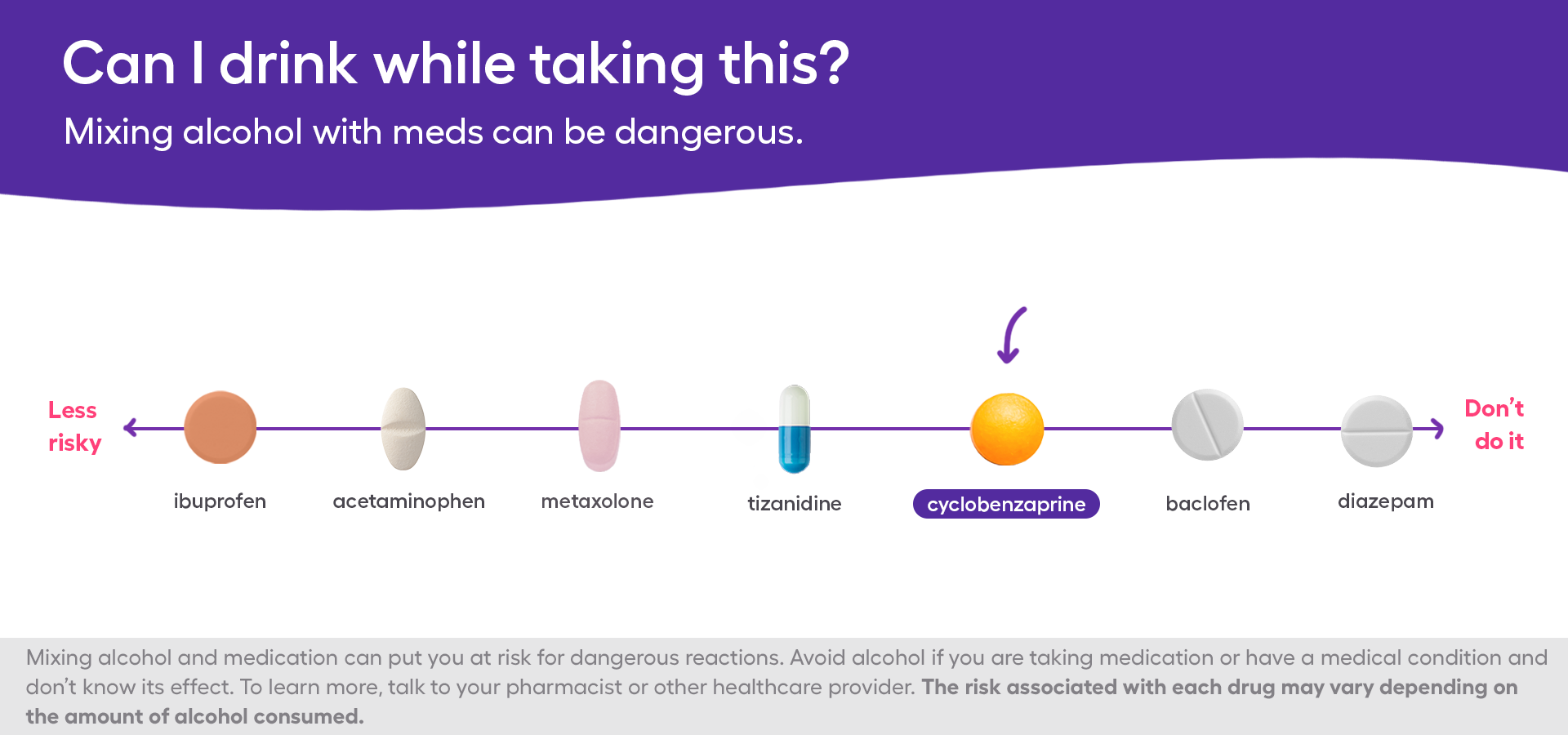 Can I drink while taking this?

Mixing alcohol with meds can be dangerous.

Less risky

ibuprofen

acetaminophen

metaxolone

tizanidine

cyclobenzaprine

baclofen

diazepam

Don't do it

Mixing alcohol and medication can put you at risk for dangerous reactions. Avoid alcohol if you are taking medication or have a medical condition and don't know its effect. To learn more, talk to your pharmacist or other healthcare provider. The risk associated with each drug may vary depending on the amount of alcohol consumed.